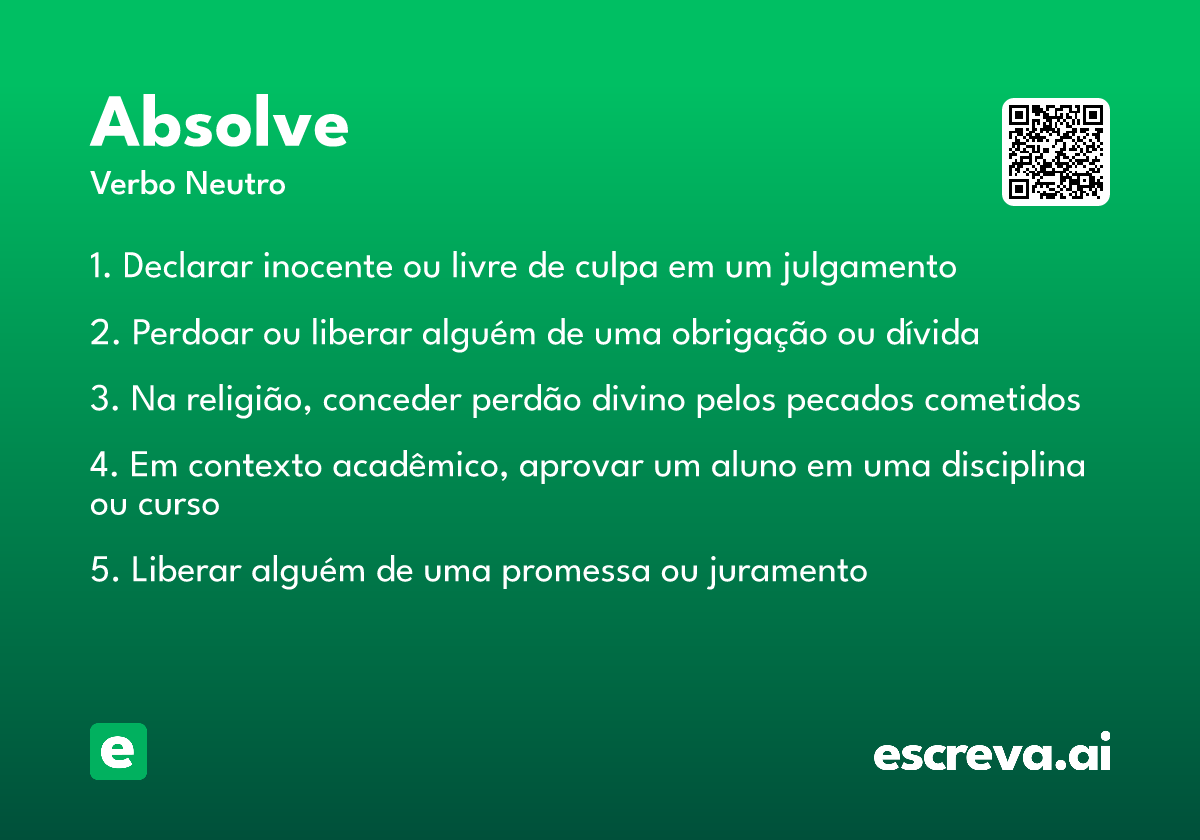 Absolve
Verbo Neutro

1. Declarar inocente ou livre de culpa em um julgamento

2. Perdoar ou liberar alguém de uma obrigação ou dívida

3. Na religião, conceder perdão divino pelos pecados cometidos

4. Em contexto acadêmico, aprovar um aluno em uma disciplina ou curso

5. Liberar alguém de uma promessa ou juramento

e

escreva.ai